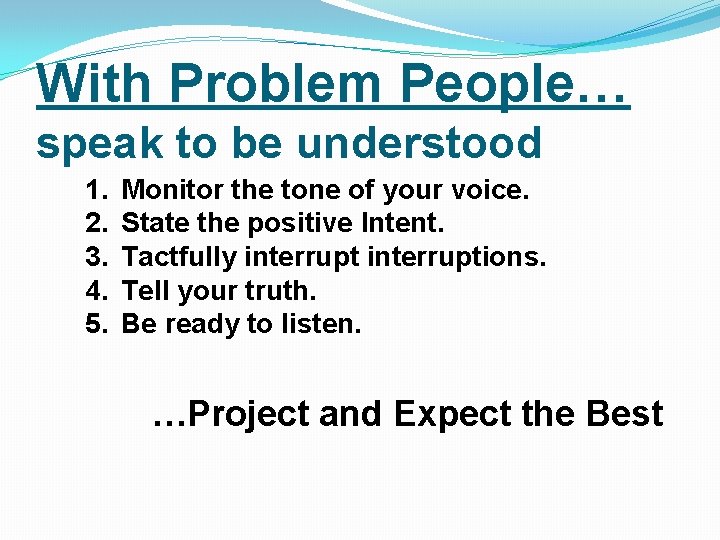 With Problem People…
speak to be understood

1. Monitor the tone of your voice.
2. State the positive Intent.
3. Tactfully interrupt interruptions.
4. Tell your truth.
5. Be ready to listen.

…Project and Expect the Best